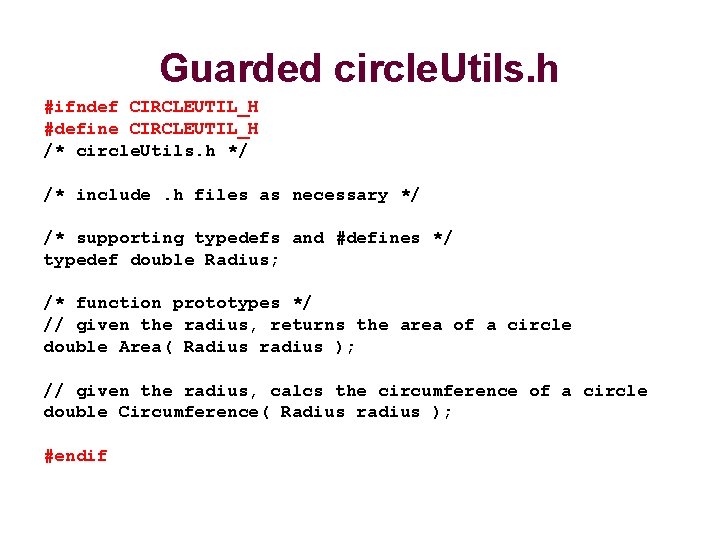 Guarded circleUtils.h

#ifndef CIRCLEUTIL_H
#define CIRCLEUTIL_H
/* circleUtils.h */

/* include .h files as necessary */

/* supporting typedefs and #defines */
typedef double Radius;

/* function prototypes */
// given the radius, returns the area of a circle
double Area( Radius radius );

// given the radius, calcs the circumference of a circle
double Circumference( Radius radius );

#endif